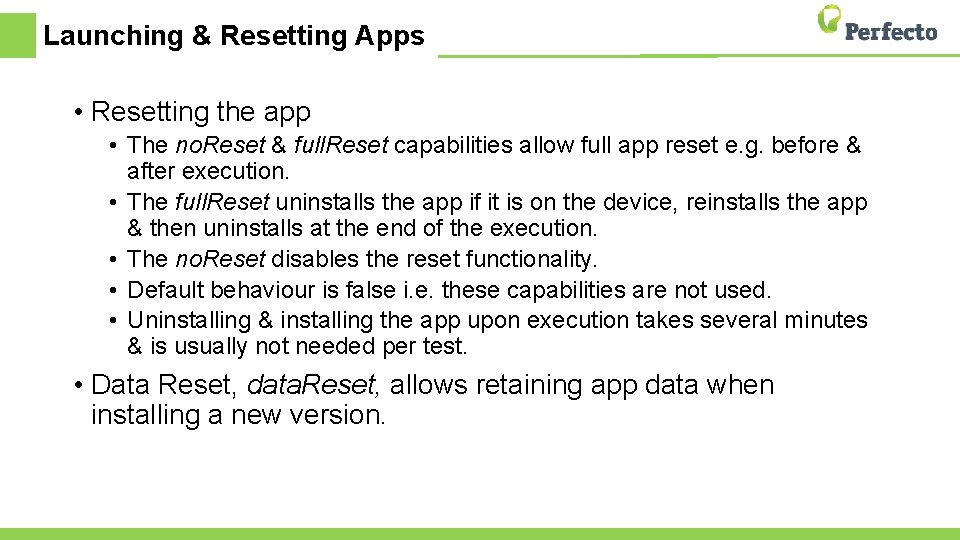 Launching & Resetting Apps

Perfecto

• Resetting the app
• The noReset & fullReset capabilities allow full app reset e.g. before & after execution.
• The fullReset uninstalls the app if it is on the device, reinstalls the app & then uninstalls at the end of the execution.
• The noReset disables the reset functionality.
• Default behaviour is false i.e. these capabilities are not used.
• Uninstalling & installing the app upon execution takes several minutes & is usually not needed per test.

• Data Reset, dataReset, allows retaining app data when installing a new version.